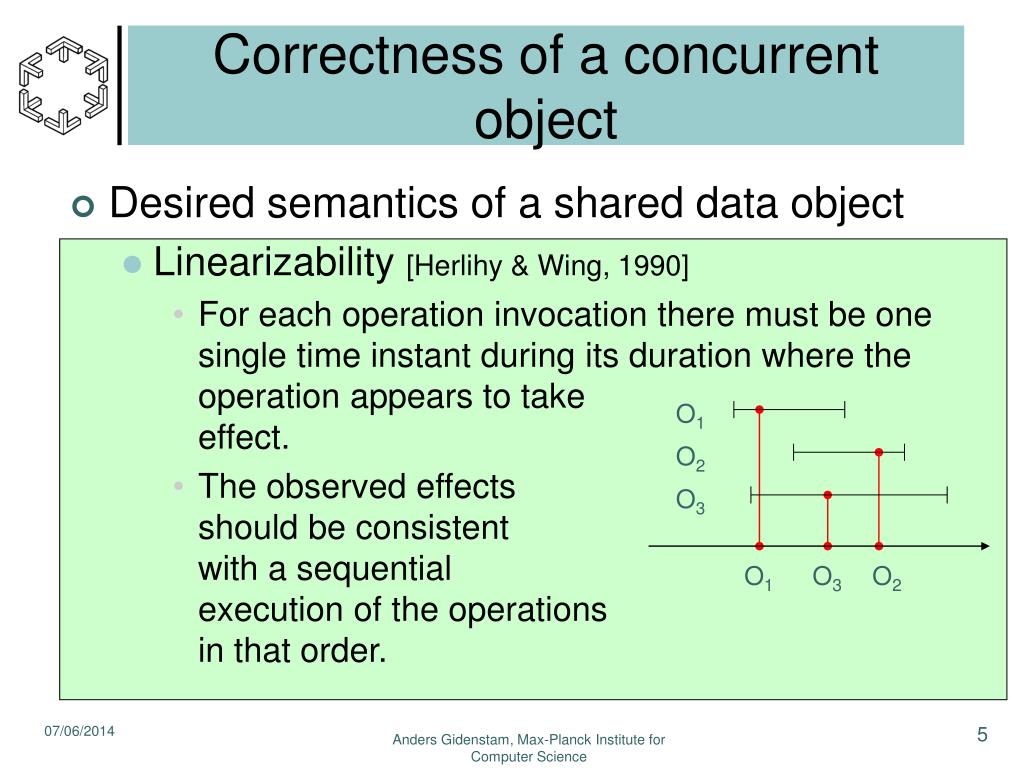 Correctness of a concurrent object

Desired semantics of a shared data object

Linearizability [Herlihy & Wing, 1990]

For each operation invocation there must be one single time instant during its duration where the operation appears to take effect.

The observed effects should be consistent with a sequential execution of the operations in that order.

$O_1$
$O_2$
$O_3$

$O_1$ $O_3$ $O_2$

07/06/2014

Anders Gidenstam, Max-Planck Institute for Computer Science

5